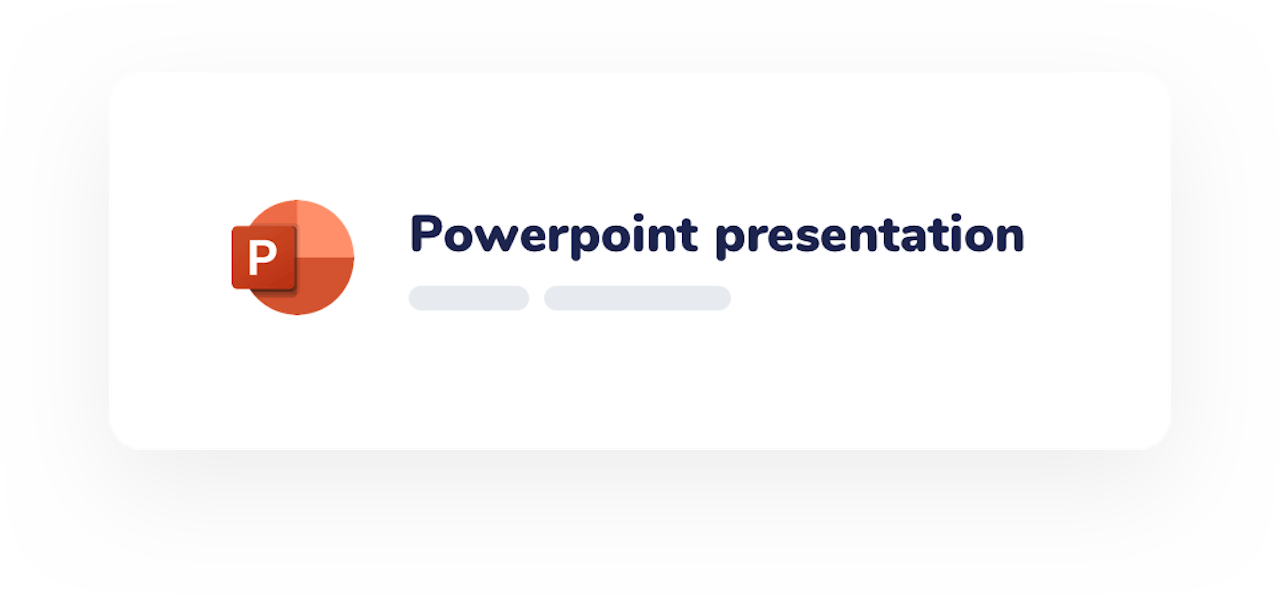 P

Powerpoint presentation